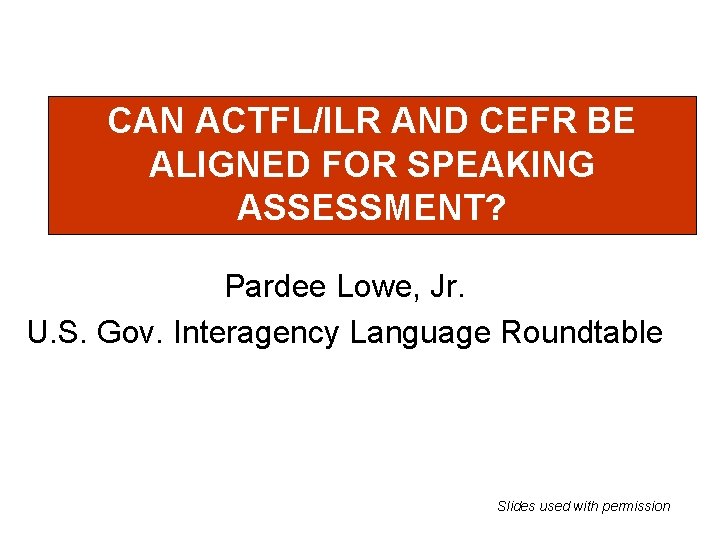 CAN ACTFL/ILR AND CEFR BE ALIGNED FOR SPEAKING ASSESSMENT?

Pardee Lowe, Jr.

U.S. Gov. Interagency Language Roundtable

Slides used with permission